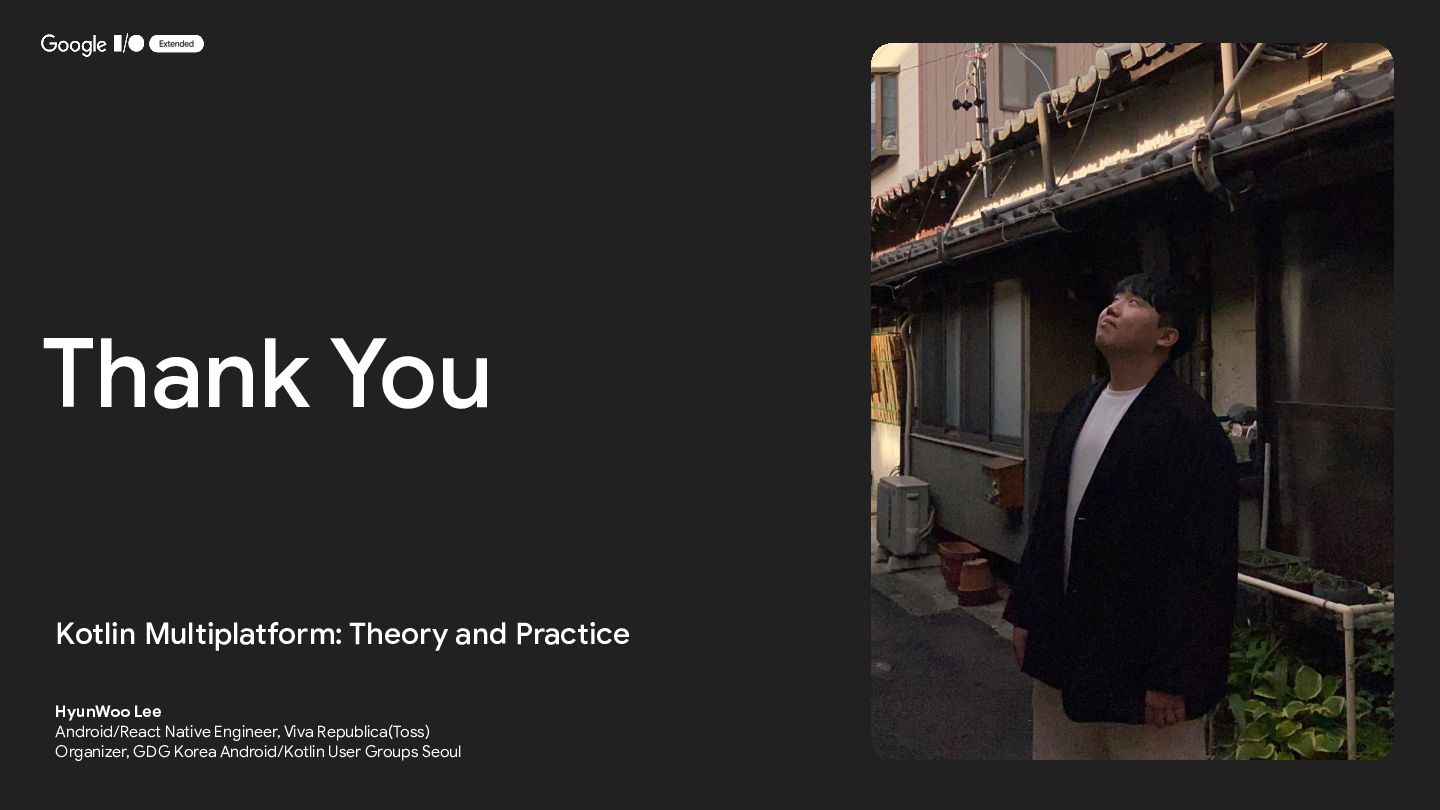 Google I/O Extended

Thank You

Kotlin Multiplatform: Theory and Practice

HyunWoo Lee
Android/React Native Engineer, Viva Republica(Toss)
Organizer, GDG Korea Android/Kotlin User Groups Seoul